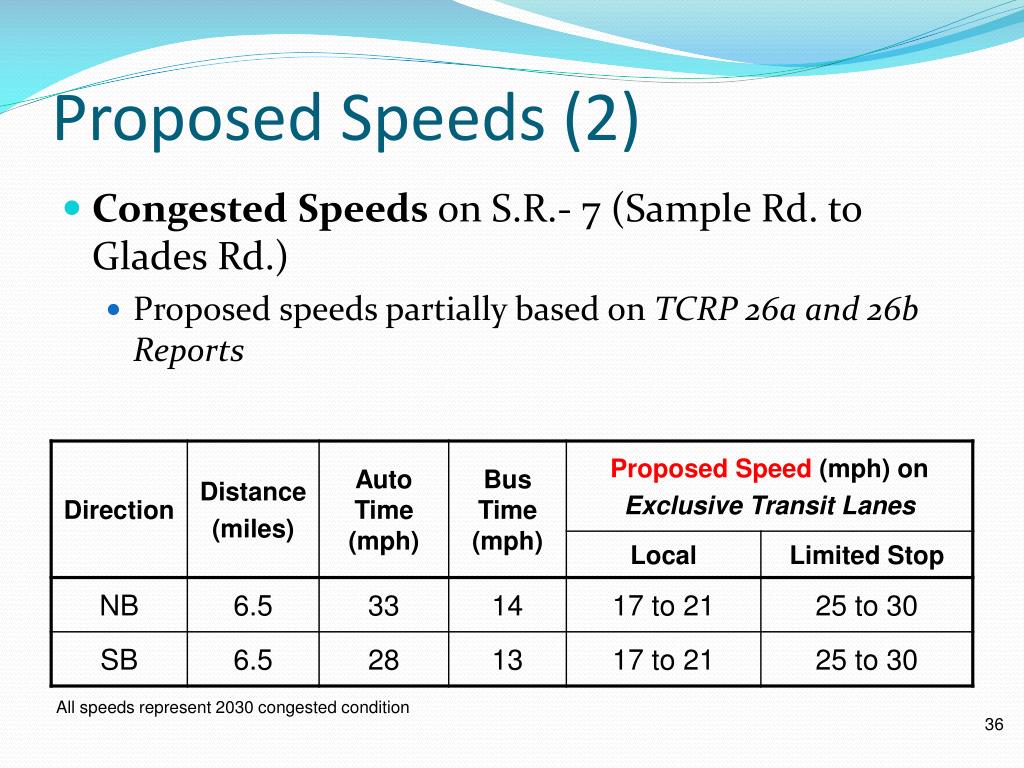 Proposed Speeds (2)

Congested Speeds on S.R.- 7 (Sample Rd. to Glades Rd.)

Proposed speeds partially based on TCRP 26a and 26b Reports

| Direction | Distance (miles) | Auto Time (mph) | Bus Time (mph) | Proposed Speed (mph) on Exclusive Transit Lanes: Local | Proposed Speed (mph) on Exclusive Transit Lanes: Limited Stop |
|---|---|---|---|---|---|
| NB | 6.5 | 33 | 14 | 17 to 21 | 25 to 30 |
| SB | 6.5 | 28 | 13 | 17 to 21 | 25 to 30 |

All speeds represent 2030 congested condition

36